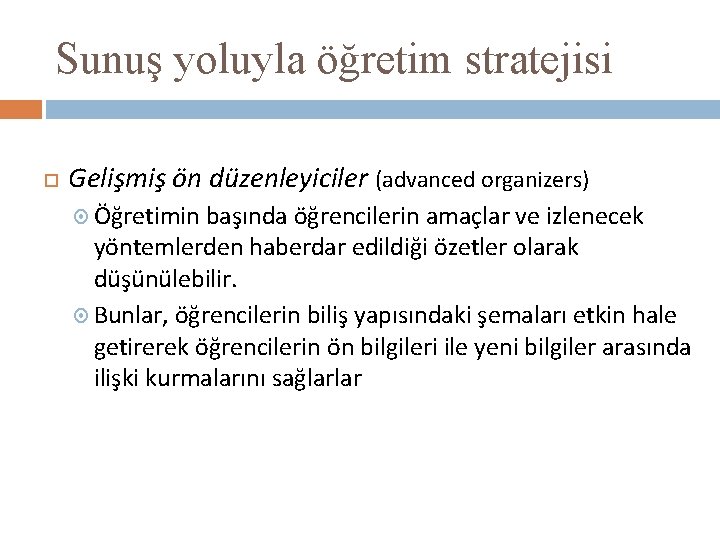 Sunuş yoluyla öğretim stratejisi

Gelişmiş ön düzenleyiciler (advanced organizers)

Öğretimin başında öğrencilerin amaçlar ve izlenecek yöntemlerden haberdar edildiği özetler olarak düşünülebilir.

Bunlar, öğrencilerin biliş yapısındaki şemaları etkin hale getirerek öğrencilerin ön bilgileri ile yeni bilgiler arasında ilişki kurmalarını sağlarlar